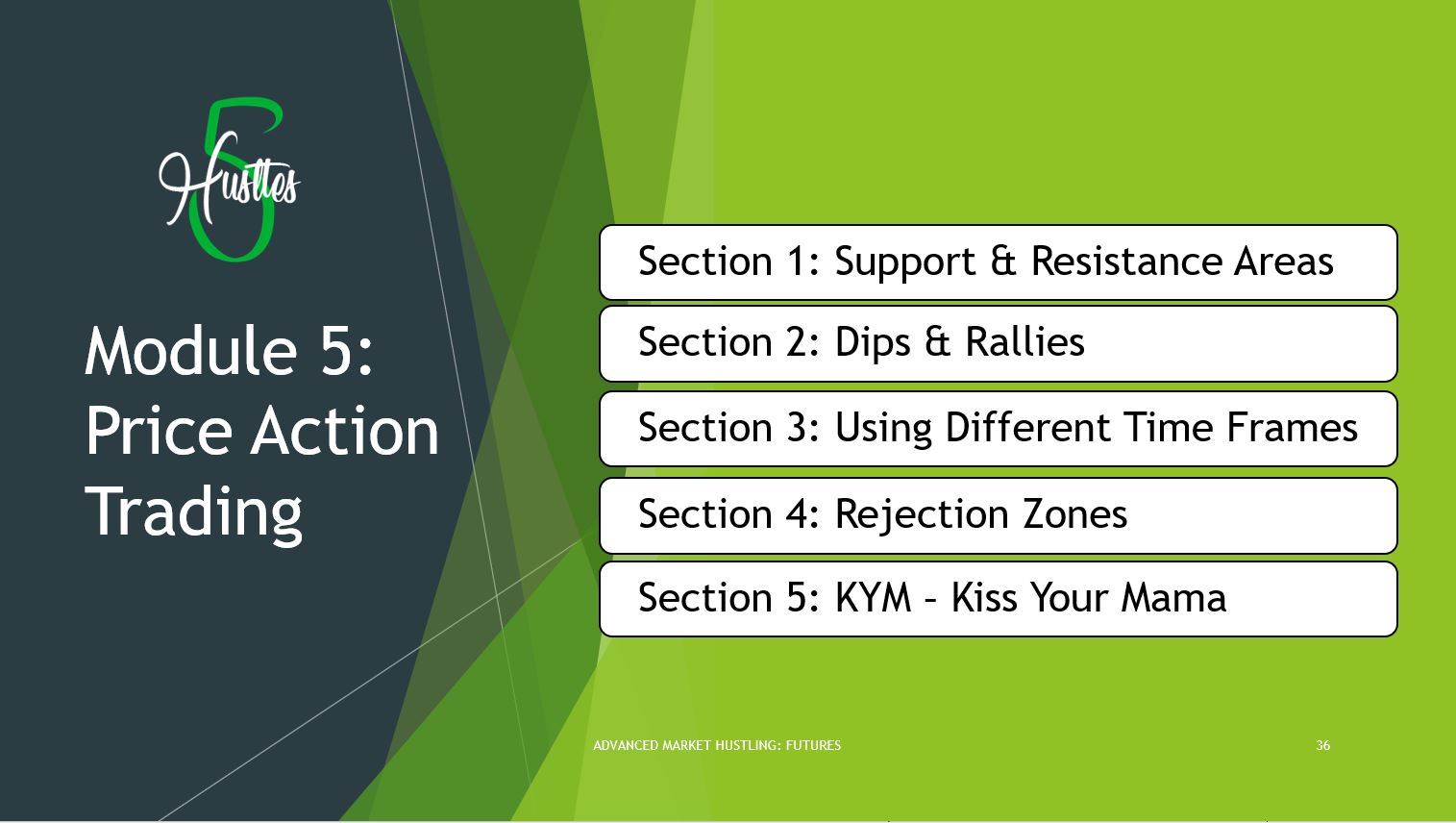 5 Hustles

Module 5: Price Action Trading

Section 1: Support & Resistance Areas

Section 2: Dips & Rallies

Section 3: Using Different Time Frames

Section 4: Rejection Zones

Section 5: KYM – Kiss Your Mama

ADVANCED MARKET HUSTLING: FUTURES

36